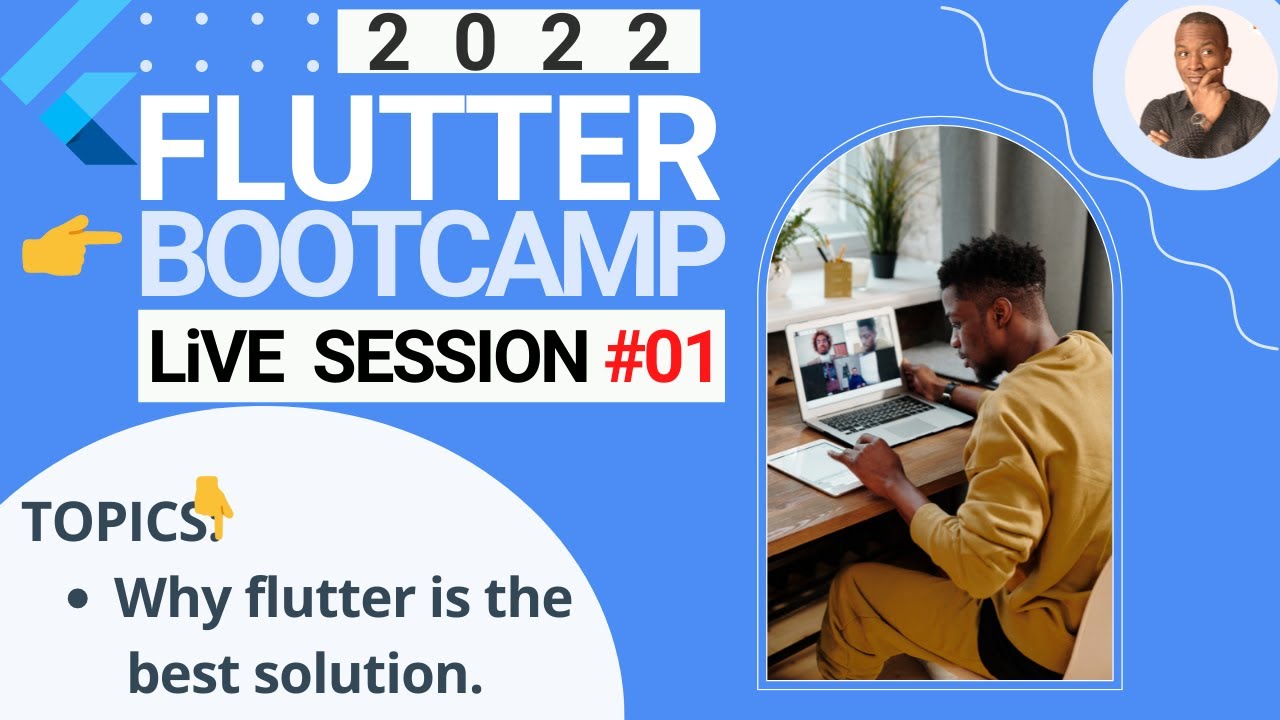 2022

FLUTTER BOOTCAMP

LiVE SESSION #01

TOPICS:

• Why flutter is the best solution.